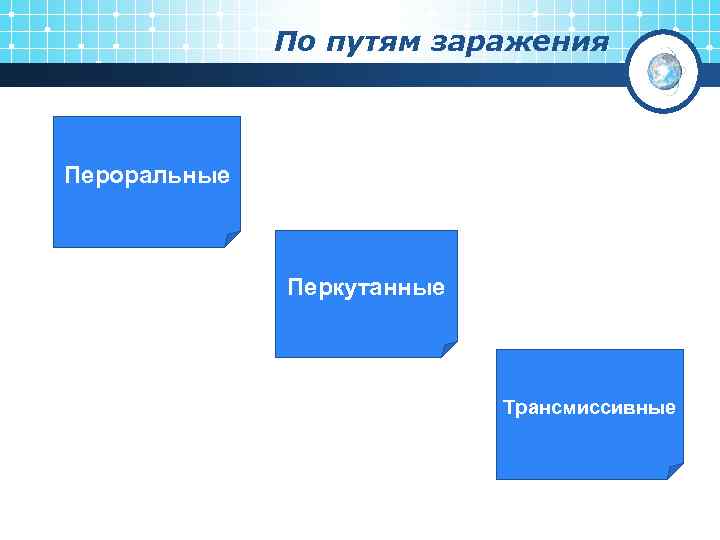 По путям заражения

Пероральные

Перкутанные

Трансмиссивные